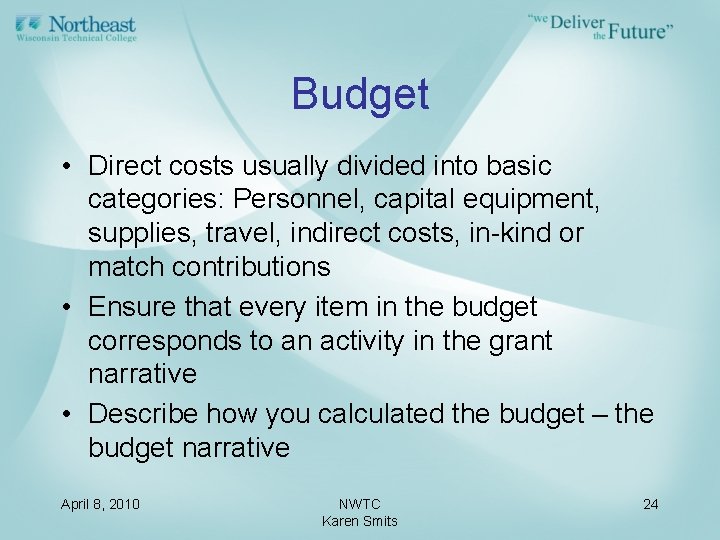 Northeast
Wisconsin Technical College

"we Deliver the Future"

Budget

• Direct costs usually divided into basic categories: Personnel, capital equipment, supplies, travel, indirect costs, in-kind or match contributions
• Ensure that every item in the budget corresponds to an activity in the grant narrative
• Describe how you calculated the budget – the budget narrative

April 8, 2010

NWTC
Karen Smits

24